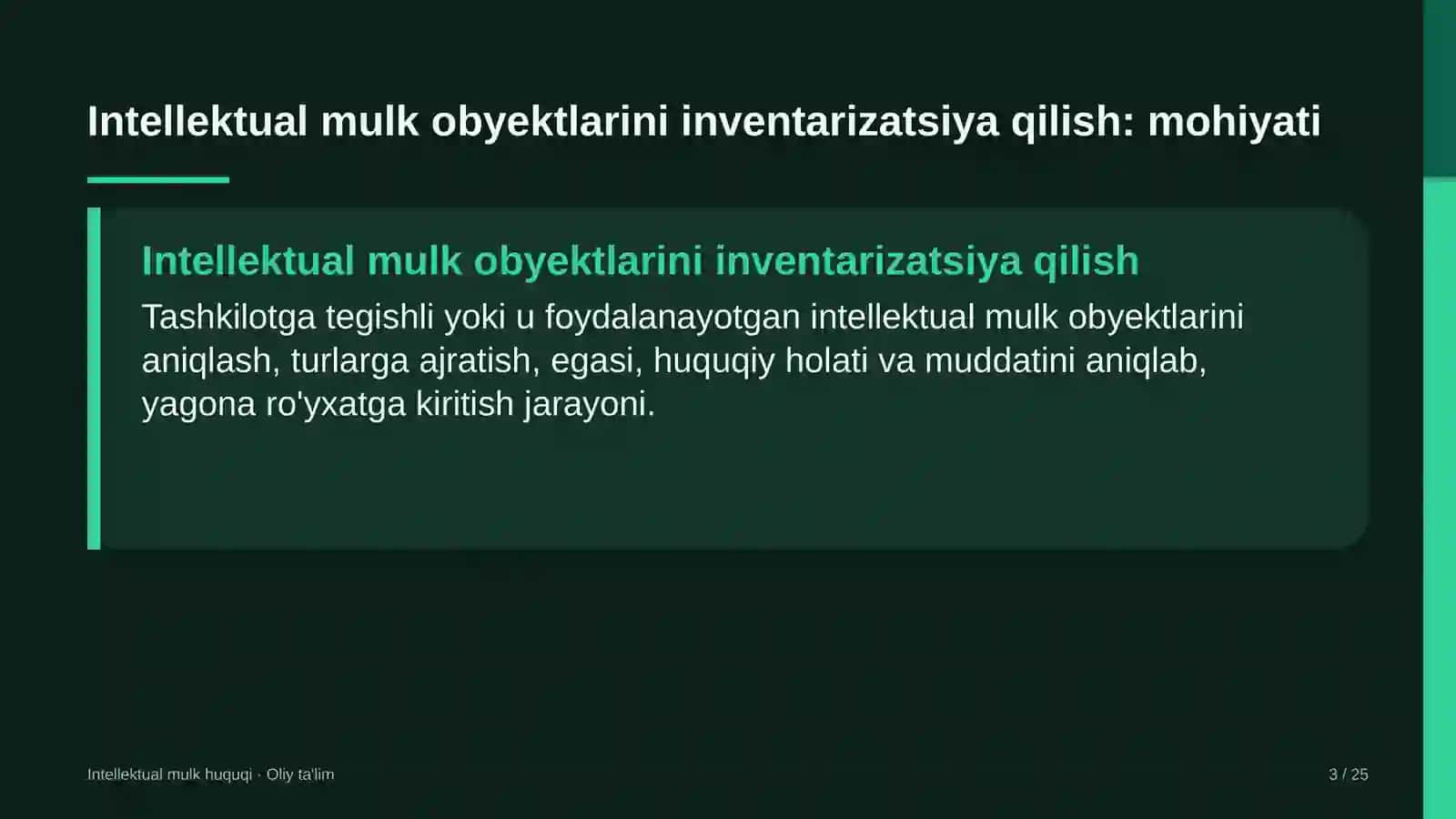 Intellektual mulk obyektlarini inventarizatsiya qilish: mohiyati

Intellektual mulk obyektlarini inventarizatsiya qilish

Tashkilotga tegishli yoki u foydalanayotgan intellektual mulk obyektlarini aniqlash, turlarga ajratish, egasi, huquqiy holati va muddatini aniqlab, yagona ro'yxatga kiritish jarayoni.

Intellektual mulk huquqi · Oliy ta'lim

3 / 25